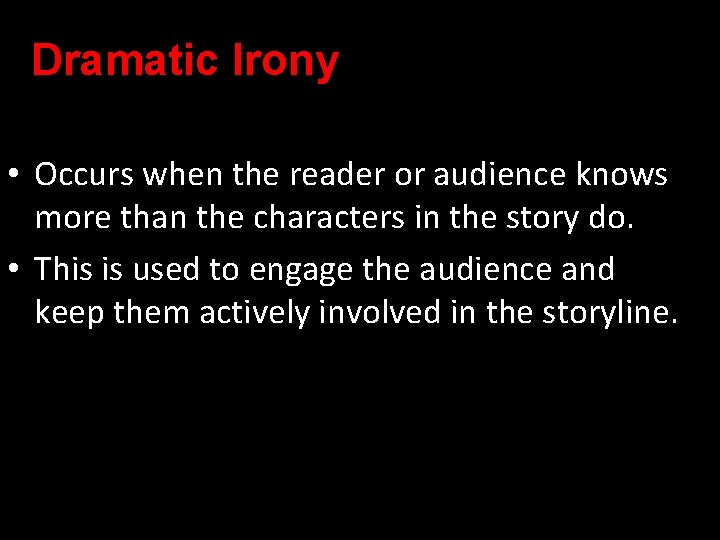 Dramatic Irony

• Occurs when the reader or audience knows more than the characters in the story do.

• This is used to engage the audience and keep them actively involved in the storyline.